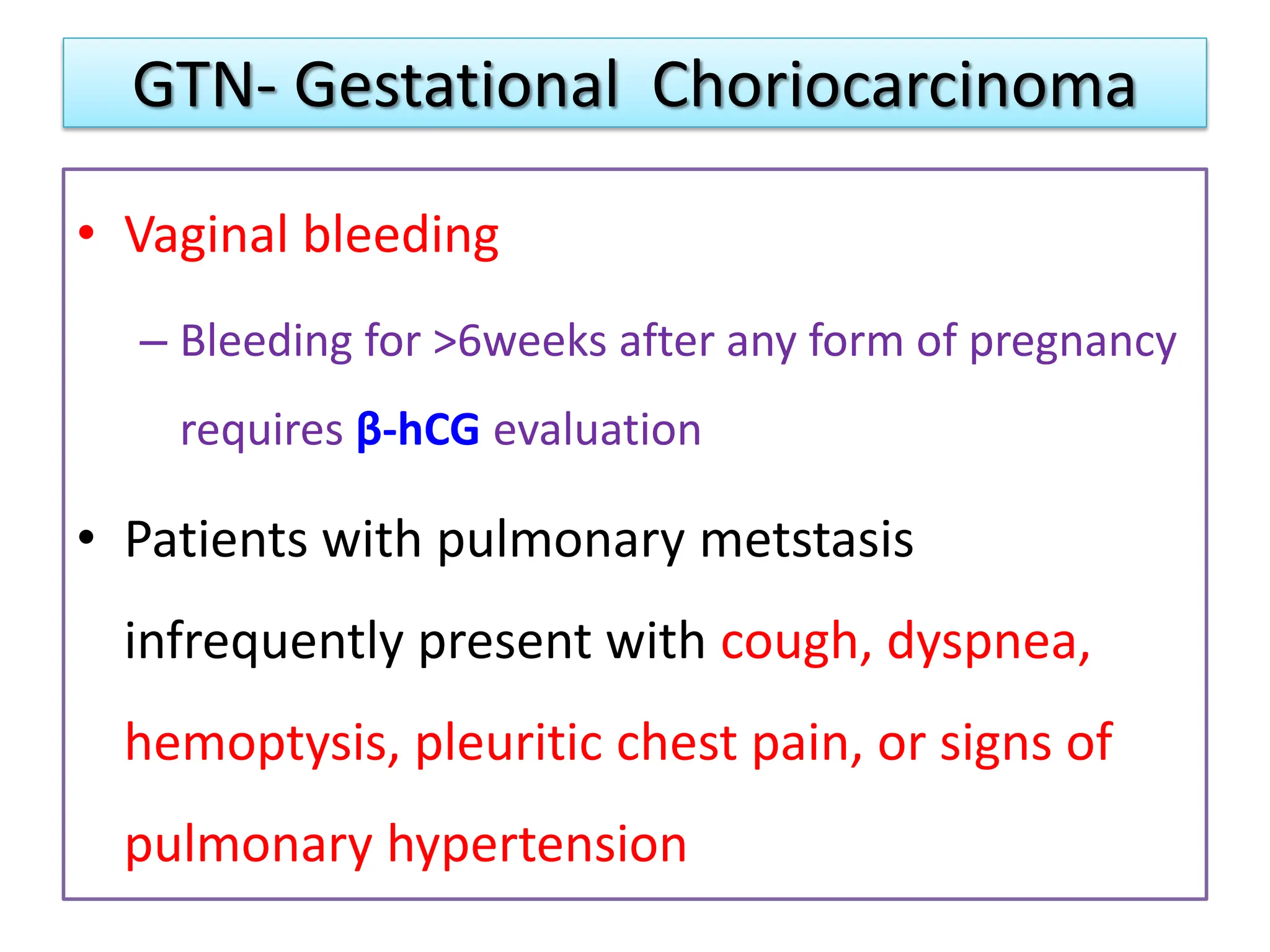 GTN- Gestational Choriocarcinoma

• Vaginal bleeding

– Bleeding for >6weeks after any form of pregnancy requires β-hCG evaluation

• Patients with pulmonary metstasis infrequently present with cough, dyspnea, hemoptysis, pleuritic chest pain, or signs of pulmonary hypertension